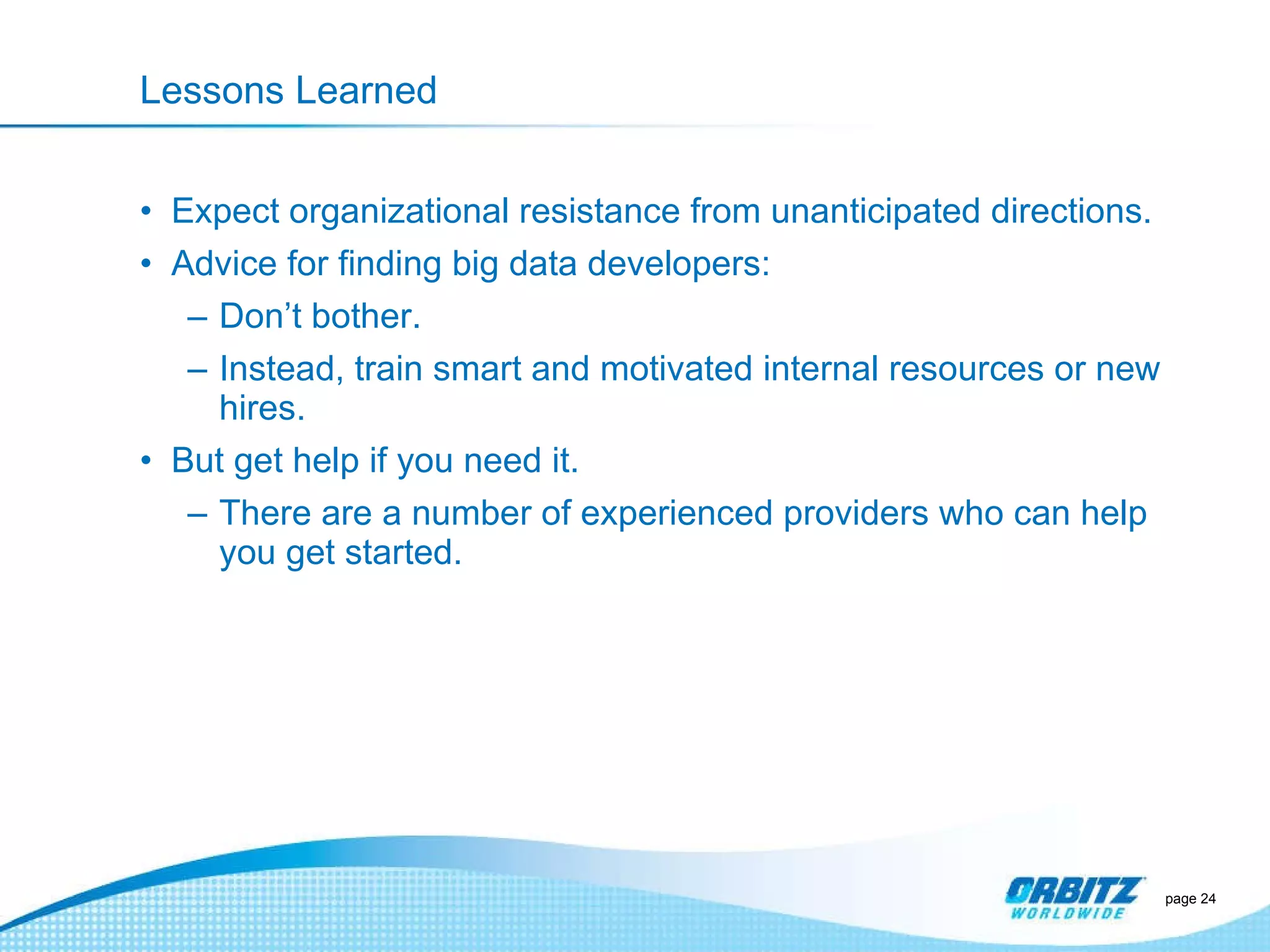 Lessons Learned

• Expect organizational resistance from unanticipated directions.
• Advice for finding big data developers:
– Don’t bother.
– Instead, train smart and motivated internal resources or new hires.
• But get help if you need it.
– There are a number of experienced providers who can help you get started.

ORBITZ WORLDWIDE

page 24